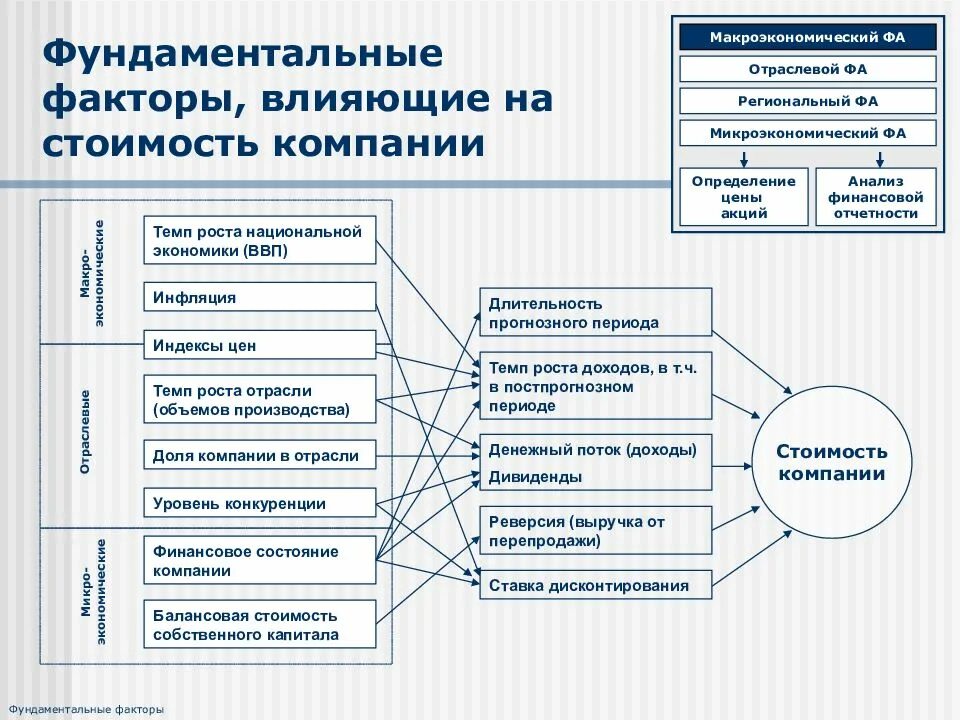 Фундаментальные факторы, влияющие на стоимость компании

Макроэкономический ФА

Отраслевой ФА

Региональный ФА

Микроэкономический ФА

Определение цены акций

Анализ финансовой отчетности

Макро-экономические

Отраслевые

Микро-экономические

Темп роста национальной экономики (ВВП)

Инфляция

Индексы цен

Темп роста отрасли (объемов производства)

Доля компании в отрасли

Уровень конкуренции

Финансовое состояние компании

Балансовая стоимость собственного капитала

Длительность прогнозного периода

Темп роста доходов, в т.ч. в постпрогнозном периоде

Денежный поток (доходы)

Дивиденды

Реверсия (выручка от перепродажи)

Ставка дисконтирования

Стоимость компании

Фундаментальные факторы